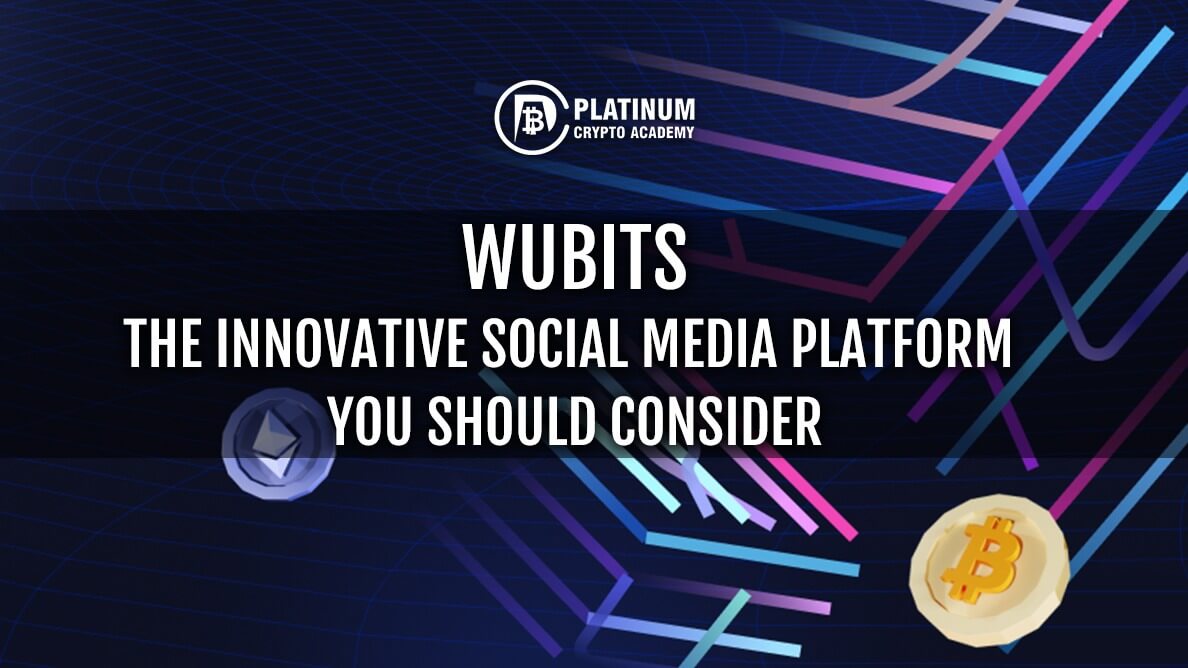 PLATINUM
CRYPTO ACADEMY

WUBITS
THE INNOVATIVE SOCIAL MEDIA PLATFORM
YOU SHOULD CONSIDER